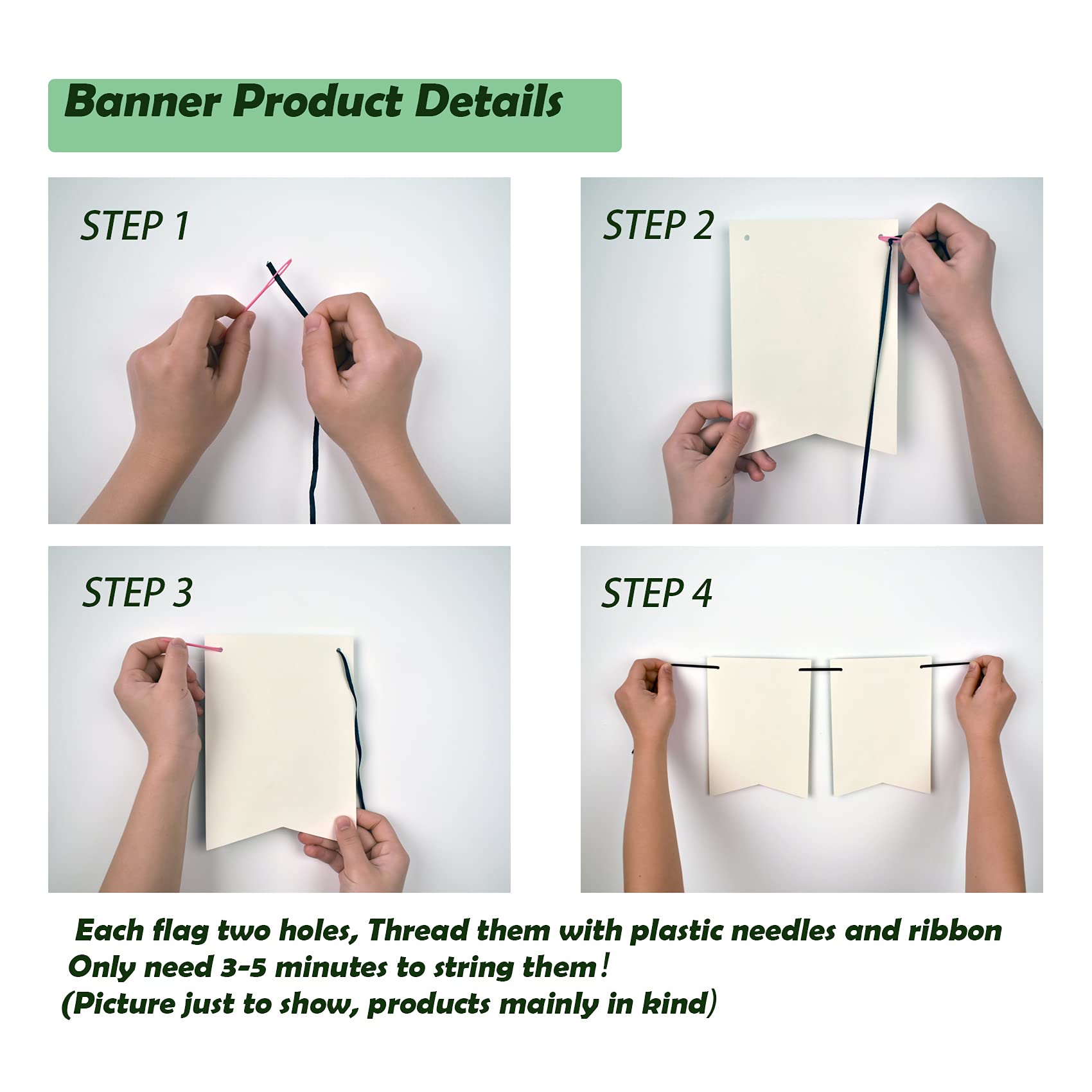 Banner Product Details

STEP 1

STEP 2

STEP 3

STEP 4

Each flag two holes, Thread them with plastic needles and ribbon
Only need 3-5 minutes to string them!
(Picture just to show, products mainly in kind)